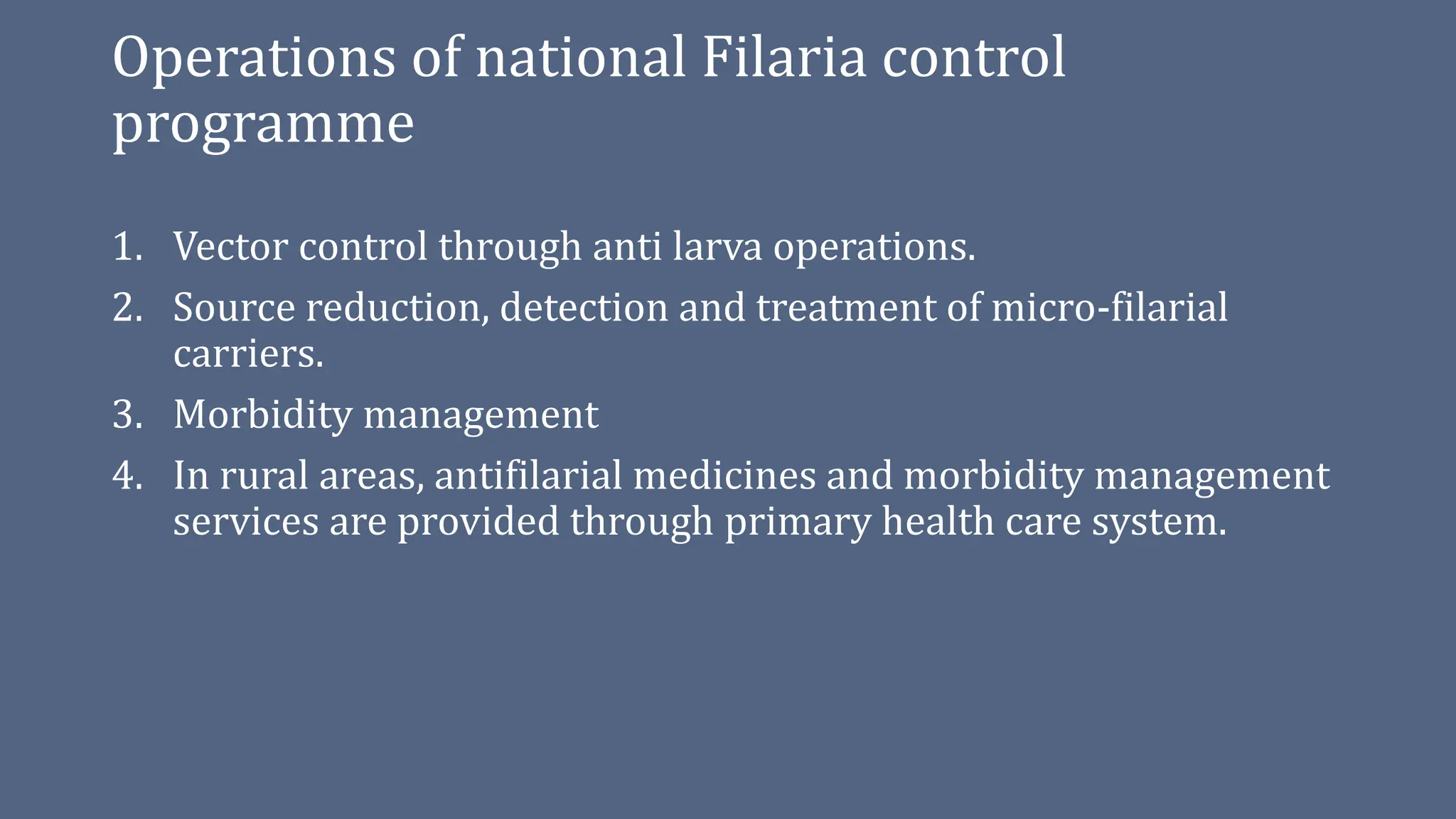 Operations of national Filaria control programme

1. Vector control through anti larva operations.
2. Source reduction, detection and treatment of micro-filarial carriers.
3. Morbidity management
4. In rural areas, antifilarial medicines and morbidity management services are provided through primary health care system.